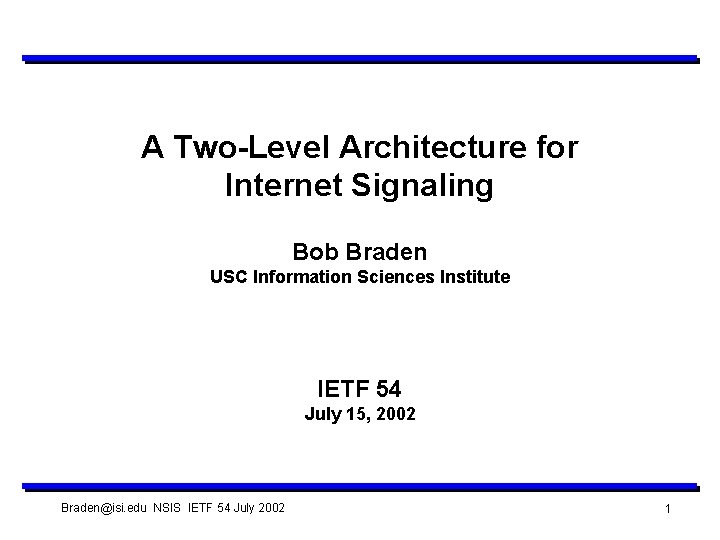 A Two-Level Architecture for Internet Signaling

Bob Braden
USC Information Sciences Institute

IETF 54
July 15, 2002

Braden@isi.edu NSIS IETF 54 July 2002

1